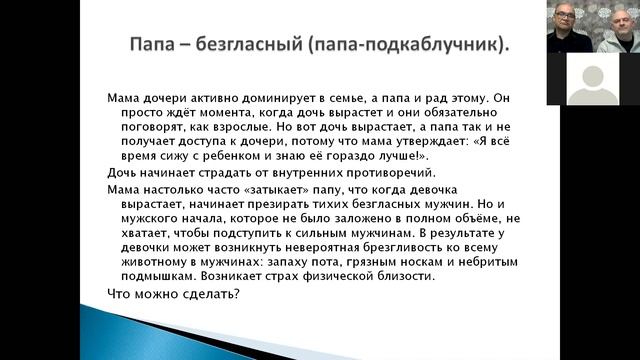 Папа – безгласный (папа-подкаблучник).

Мама дочери активно доминирует в семье, а папа и рад этому. Он просто ждёт момента, когда дочь вырастет и они обязательно поговорят, как взрослые. Но вот дочь вырастает, а папа так и не получает доступа к дочери, потому что мама утверждает: «Я всё время сижу с ребенком и знаю её гораздо лучше!».

Дочь начинает страдать от внутренних противоречий.

Мама настолько часто «затыкает» папу, что когда девочка вырастает, начинает презирать тихих безгласных мужчин. Но и мужского начала, которое не было заложено в полном объёме, не хватает, чтобы подступить к сильным мужчинам. В результате у девочки может возникнуть невероятная брезгливость ко всему животному в мужчинах: запаху пота, грязным носкам и небритым подмышкам. Возникает страх физической близости.

Что можно сделать?